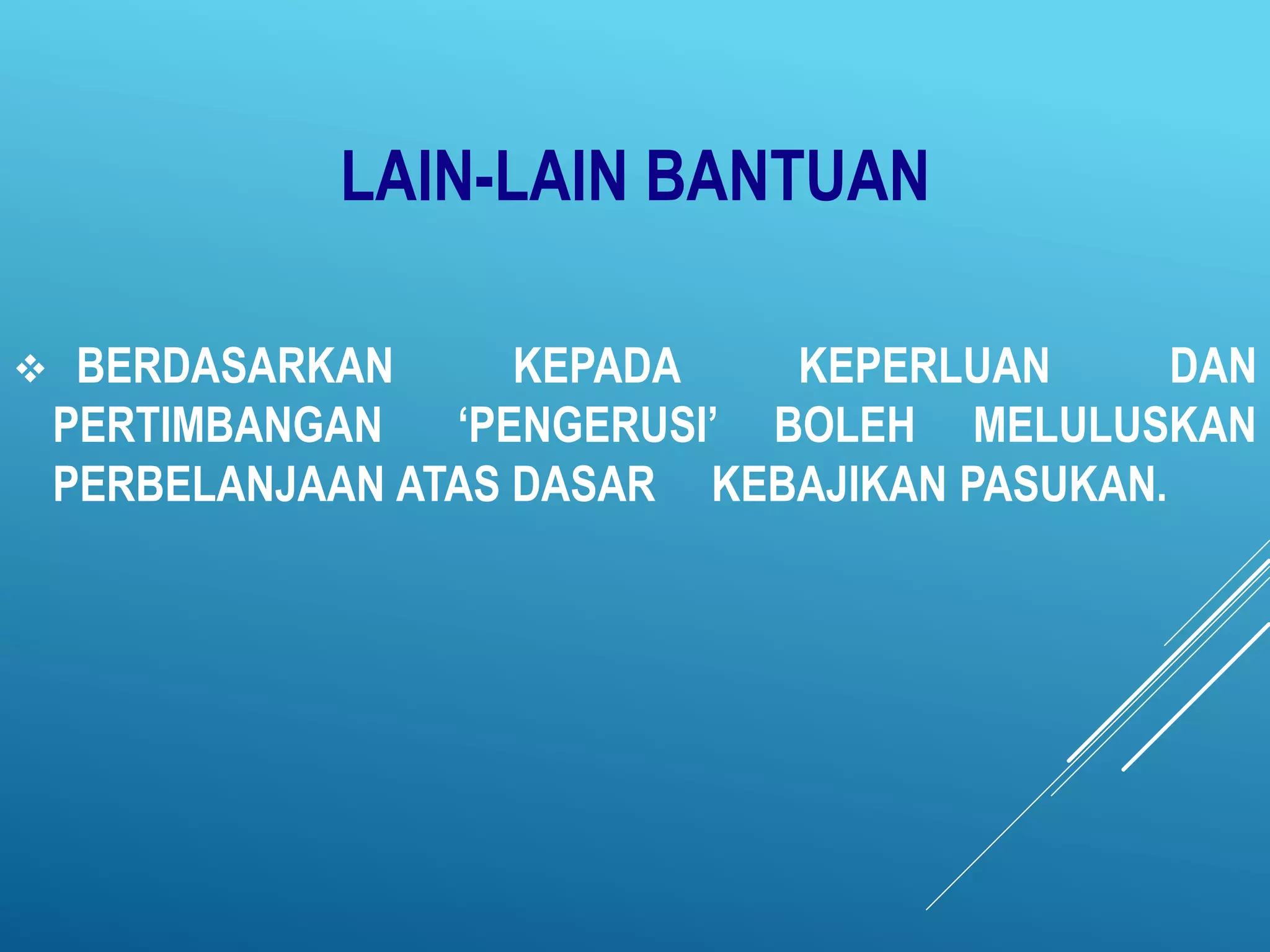 LAIN-LAIN BANTUAN

❖ BERDASARKAN KEPADA KEPERLUAN DAN PERTIMBANGAN ‘PENGERUSI’ BOLEH MELULUSKAN PERBELANJAAN ATAS DASAR KEBAJIKAN PASUKAN.